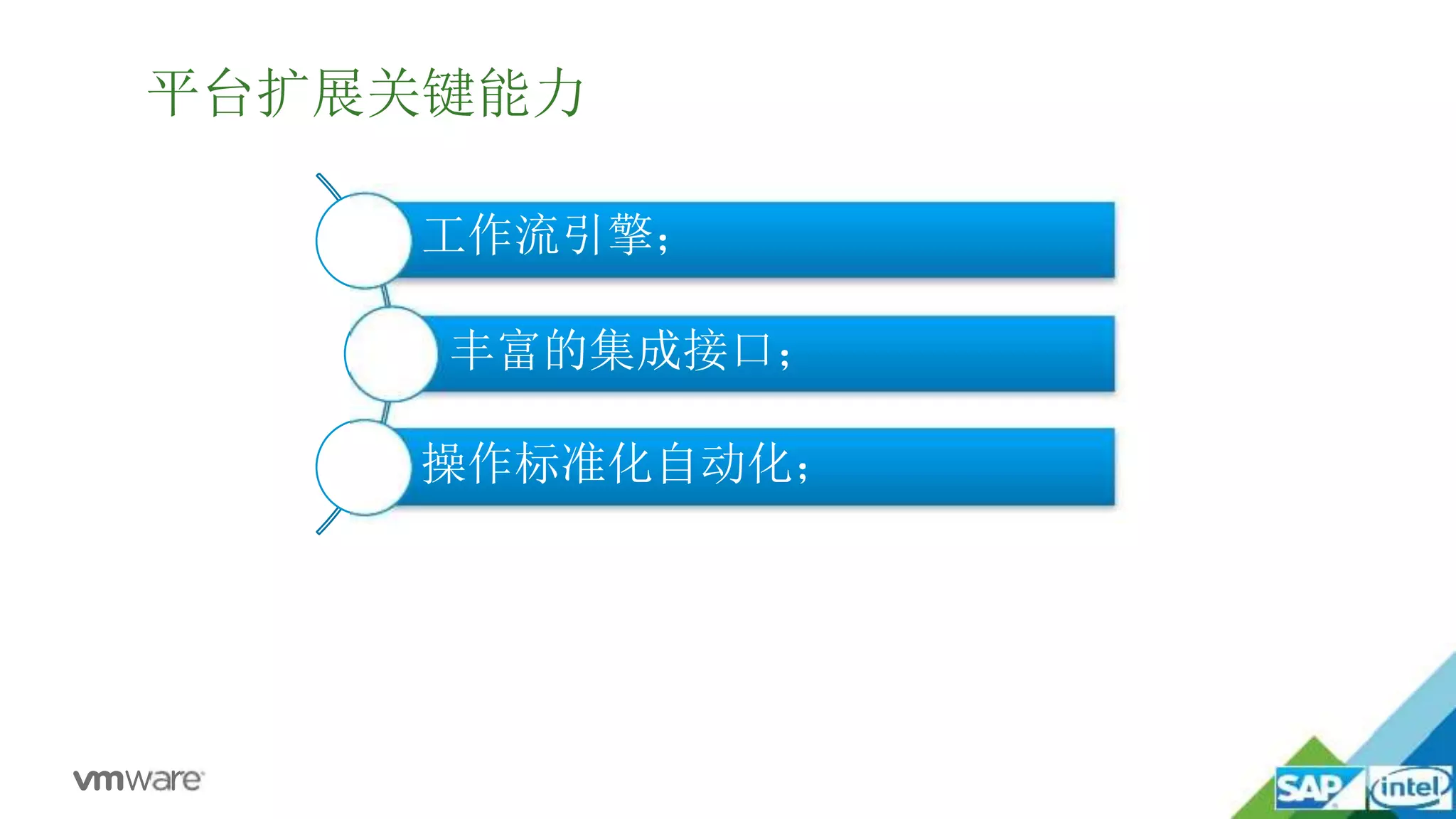 平台扩展关键能力

工作流引擎；

丰富的集成接口；

操作标准化自动化；

vmware

SAP

intel